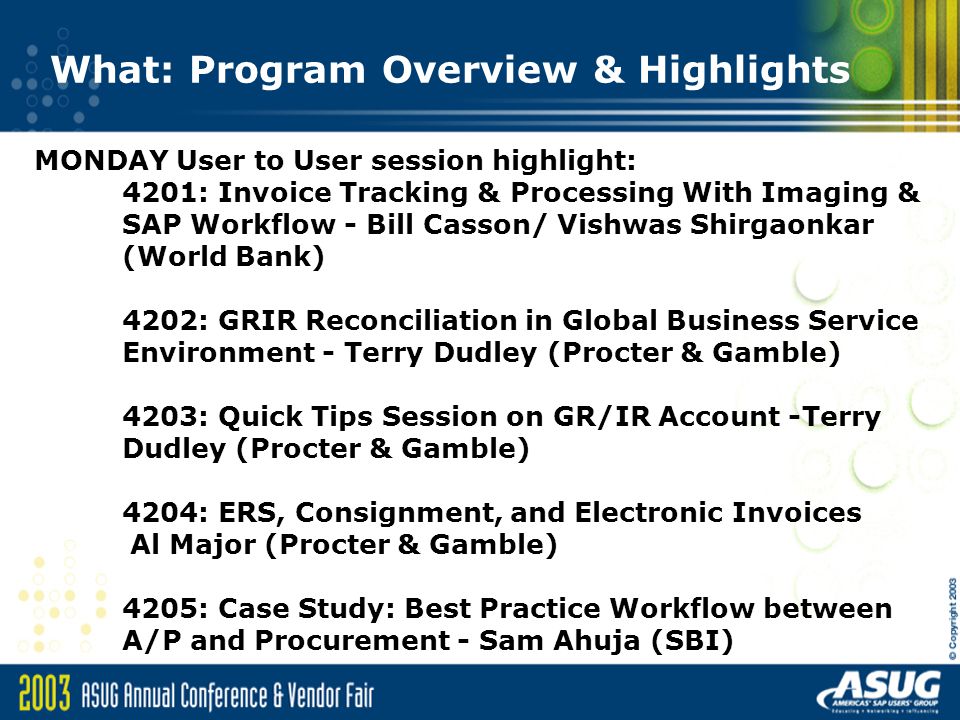 What: Program Overview & Highlights

MONDAY User to User session highlight:

4201: Invoice Tracking & Processing With Imaging & SAP Workflow - Bill Casson/ Vishwas Shirgaonkar (World Bank)

4202: GRIR Reconciliation in Global Business Service Environment - Terry Dudley (Procter & Gamble)

4203: Quick Tips Session on GR/IR Account -Terry Dudley (Procter & Gamble)

4204: ERS, Consignment, and Electronic Invoices Al Major (Procter & Gamble)

4205: Case Study: Best Practice Workflow between A/P and Procurement - Sam Ahuja (SBI)

© Copyright 2003

2003 ASUG Annual Conference & Vendor Fair

ASUG
AMERICAS' SAP USERS' GROUP
Educating • Networking • Influencing